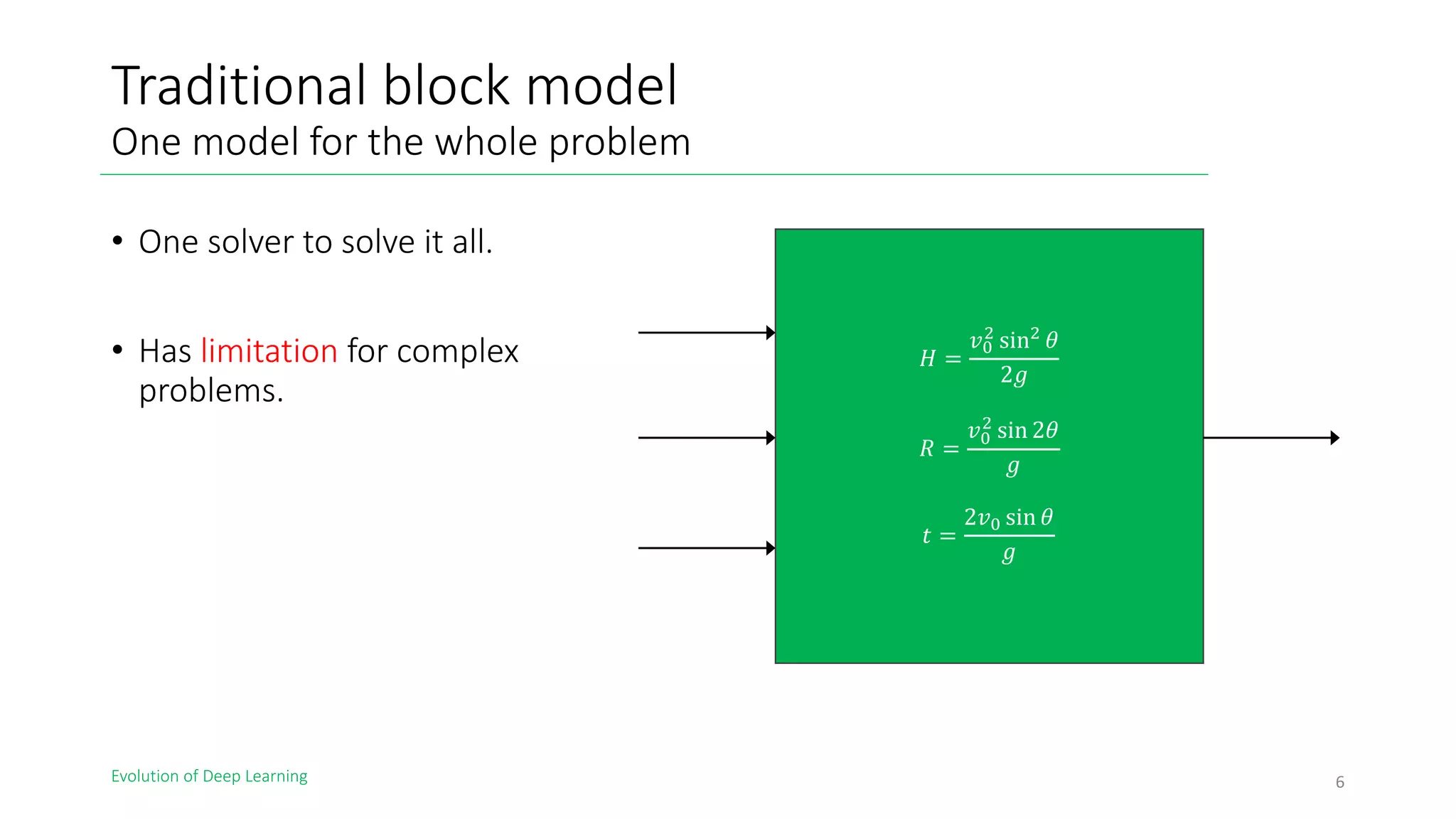 Traditional block model
One model for the whole problem

• One solver to solve it all.

• Has limitation for complex problems.

$H = \frac{v_0^2 \sin^2 \theta}{2g}$

$R = \frac{v_0^2 \sin 2\theta}{g}$

$t = \frac{2v_0 \sin \theta}{g}$

Evolution of Deep Learning

6